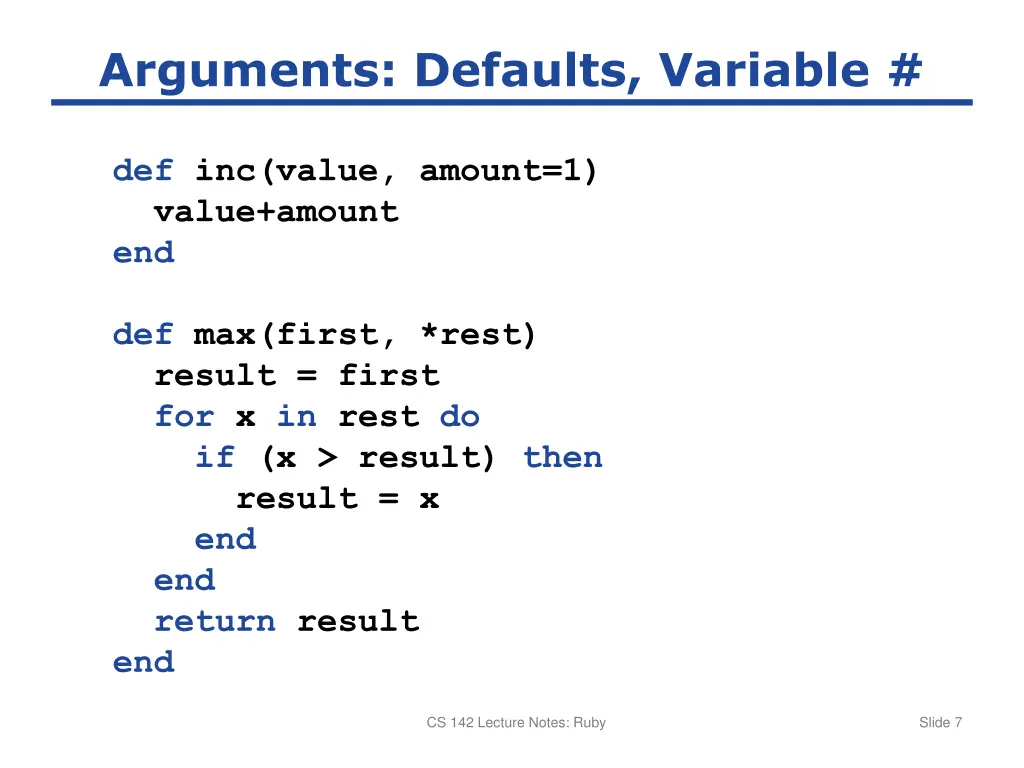 Arguments: Defaults, Variable #

def inc(value, amount=1)
  value+amount
end

def max(first, *rest)
  result = first
  for x in rest do
    if (x > result) then
      result = x
    end
  end
  return result
end

CS 142 Lecture Notes: Ruby

Slide 7